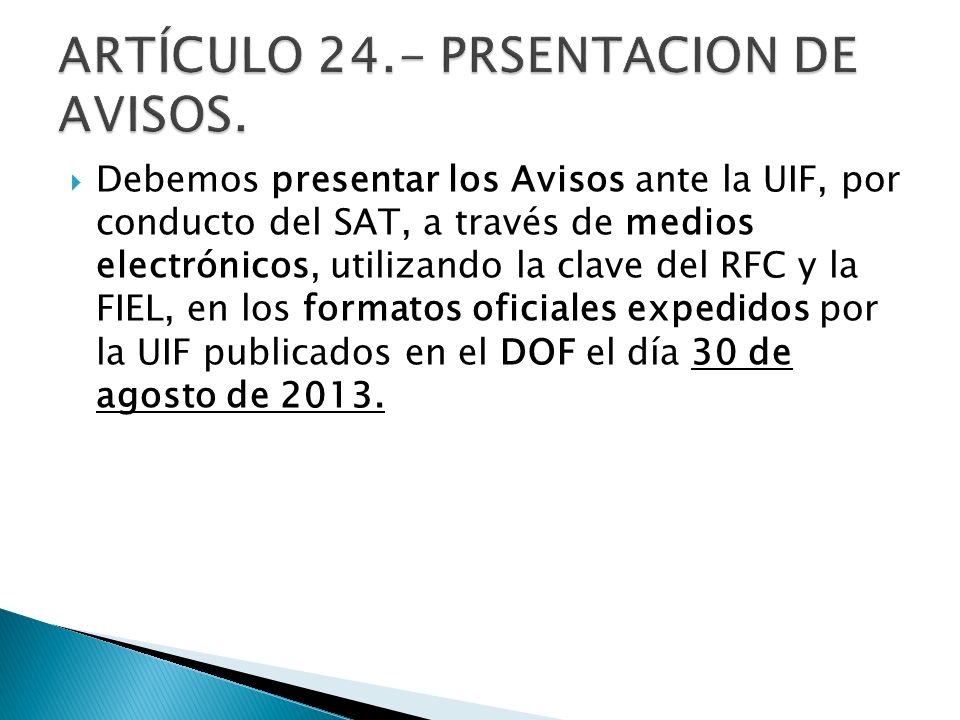 ARTÍCULO 24.- PRSENTACION DE AVISOS.

Debemos presentar los Avisos ante la UIF, por conducto del SAT, a través de medios electrónicos, utilizando la clave del RFC y la FIEL, en los formatos oficiales expedidos por la UIF publicados en el DOF el día 30 de agosto de 2013.